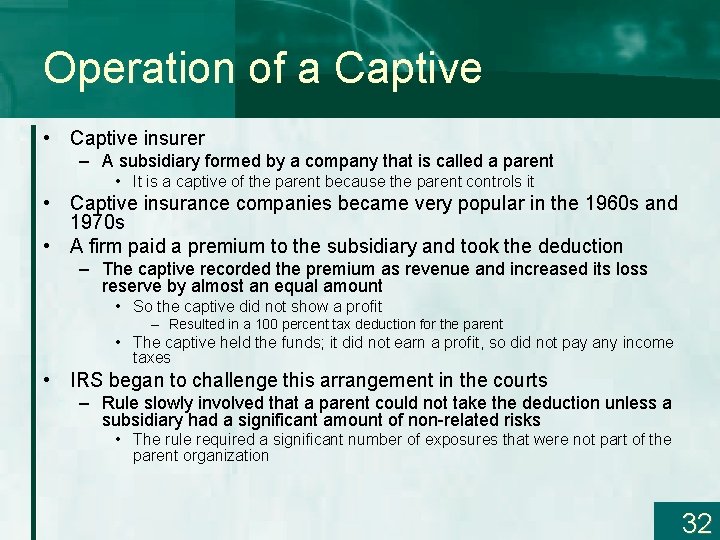 Operation of a Captive

• Captive insurer
– A subsidiary formed by a company that is called a parent
• It is a captive of the parent because the parent controls it
• Captive insurance companies became very popular in the 1960s and 1970s
• A firm paid a premium to the subsidiary and took the deduction
– The captive recorded the premium as revenue and increased its loss reserve by almost an equal amount
• So the captive did not show a profit
– Resulted in a 100 percent tax deduction for the parent
• The captive held the funds; it did not earn a profit, so did not pay any income taxes
• IRS began to challenge this arrangement in the courts
– Rule slowly involved that a parent could not take the deduction unless a subsidiary had a significant amount of non-related risks
• The rule required a significant number of exposures that were not part of the parent organization

32